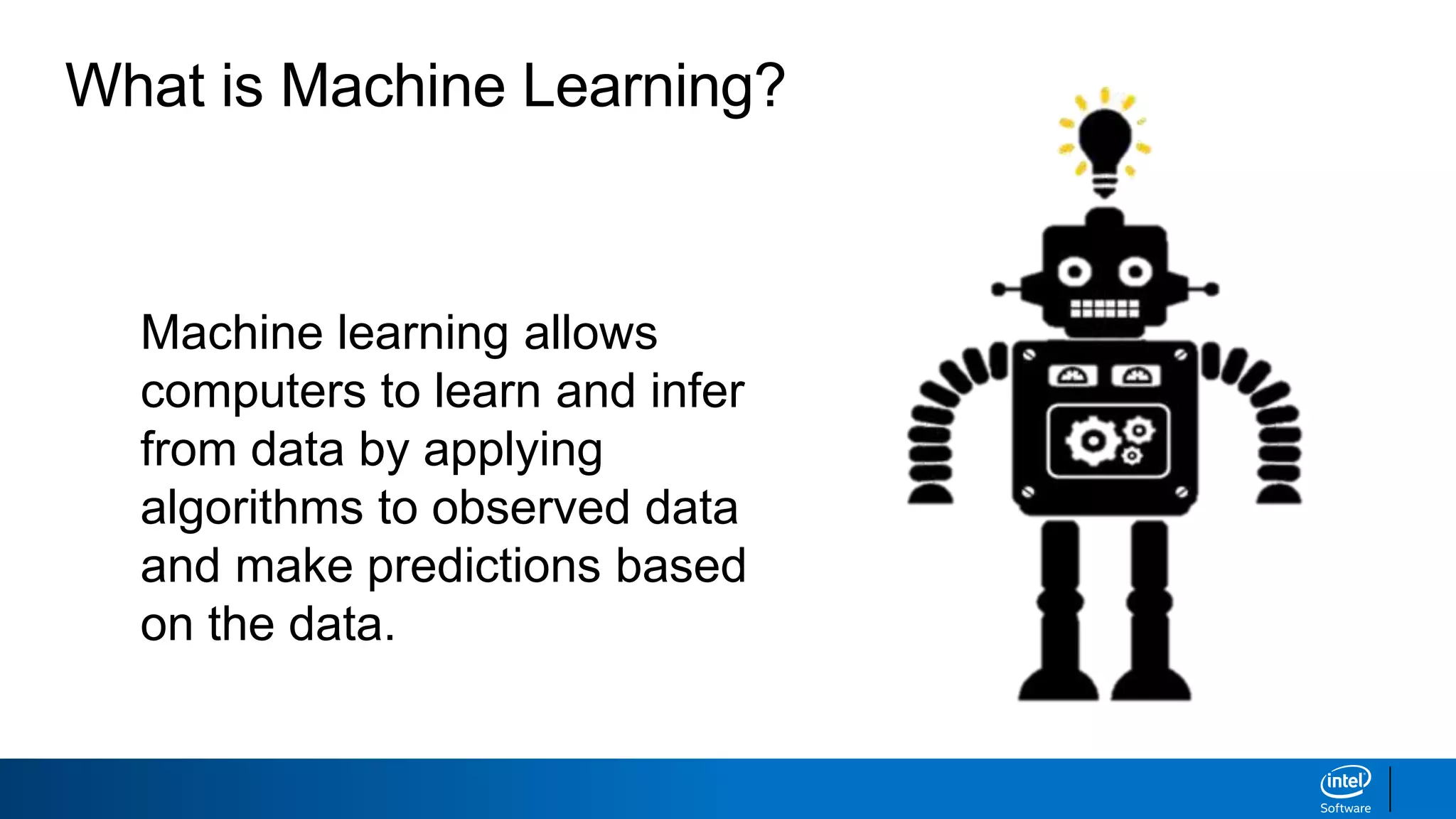 What is Machine Learning?

Machine learning allows computers to learn and infer from data by applying algorithms to observed data and make predictions based on the data.

intel
Software